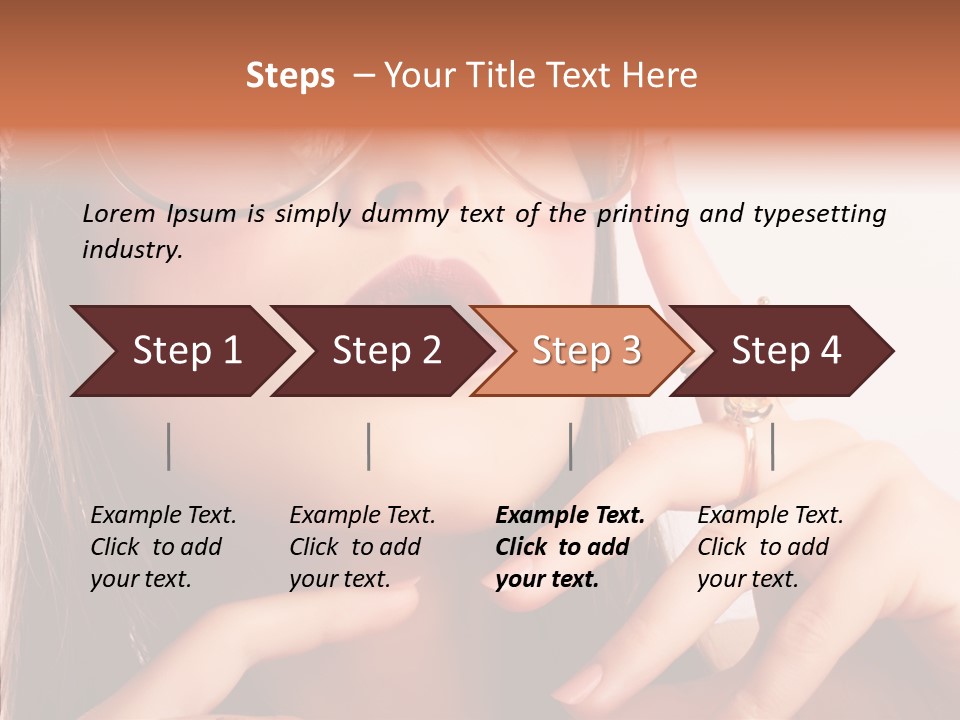 Steps – Your Title Text Here

Lorem Ipsum is simply dummy text of the printing and typesetting industry.

Step 1

Step 2

Step 3

Step 4

Example Text. Click to add your text.

Example Text. Click to add your text.

Example Text. Click to add your text.

Example Text. Click to add your text.